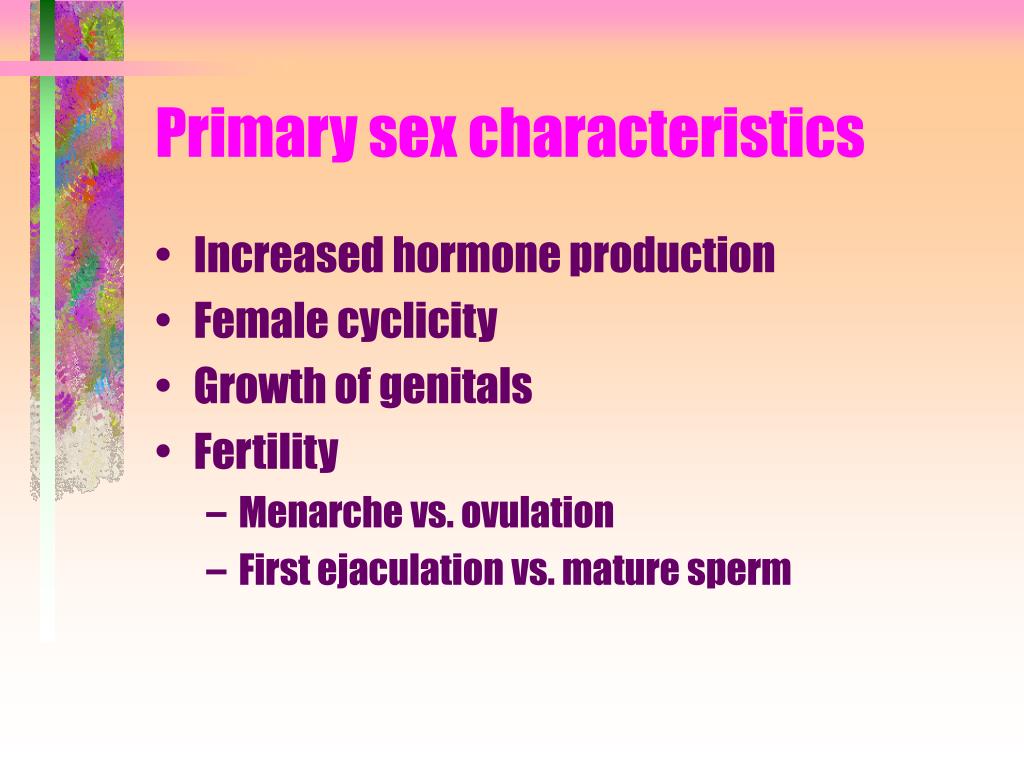 Primary sex characteristics

• Increased hormone production
• Female cyclicity
• Growth of genitals
• Fertility
– Menarche vs. ovulation
– First ejaculation vs. mature sperm